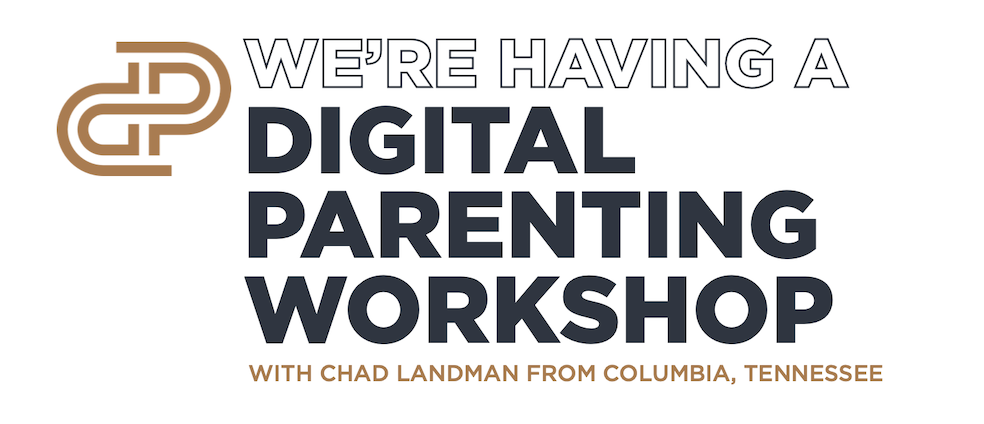 WE'RE HAVING A
DIGITAL PARENTING WORKSHOP
WITH CHAD LANDMAN FROM COLUMBIA, TENNESSEE